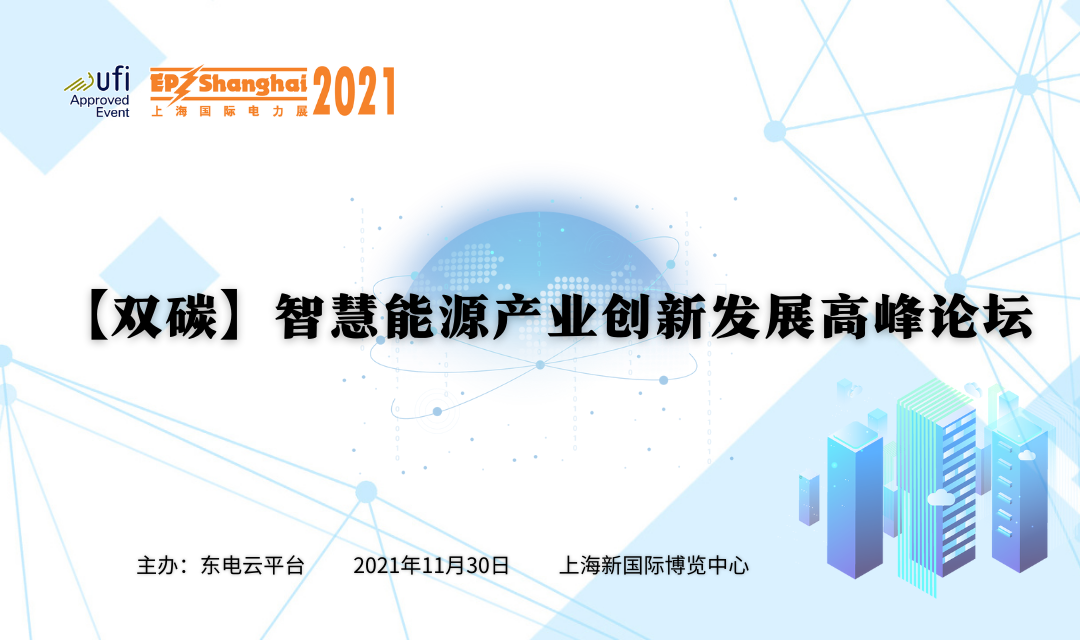 ufi
Approved
Event

EP Shanghai 2021
上海国际电力展

【双碳】智慧能源产业创新发展高峰论坛

主办：东电云平台 2021年11月30日 上海新国际博览中心